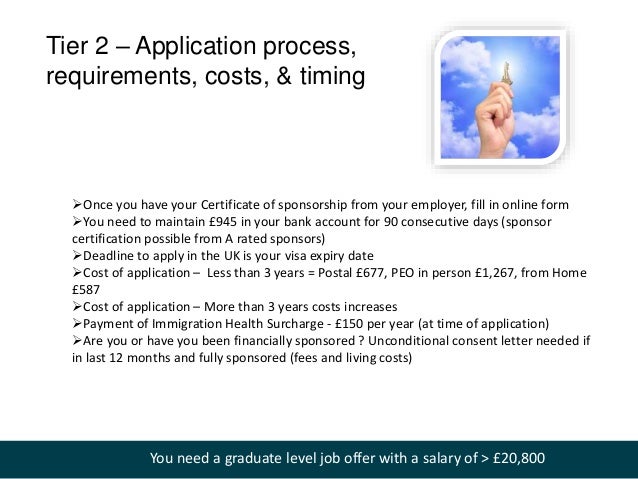 Tier 2 – Application process, requirements, costs, & timing

➢Once you have your Certificate of sponsorship from your employer, fill in online form
➢You need to maintain £945 in your bank account for 90 consecutive days (sponsor certification possible from A rated sponsors)
➢Deadline to apply in the UK is your visa expiry date
➢Cost of application – Less than 3 years = Postal £677, PEO in person £1,267, from Home £587
➢Cost of application – More than 3 years costs increases
➢Payment of Immigration Health Surcharge - £150 per year (at time of application)
➢Are you or have you been financially sponsored ? Unconditional consent letter needed if in last 12 months and fully sponsored (fees and living costs)

You need a graduate level job offer with a salary of > £20,800